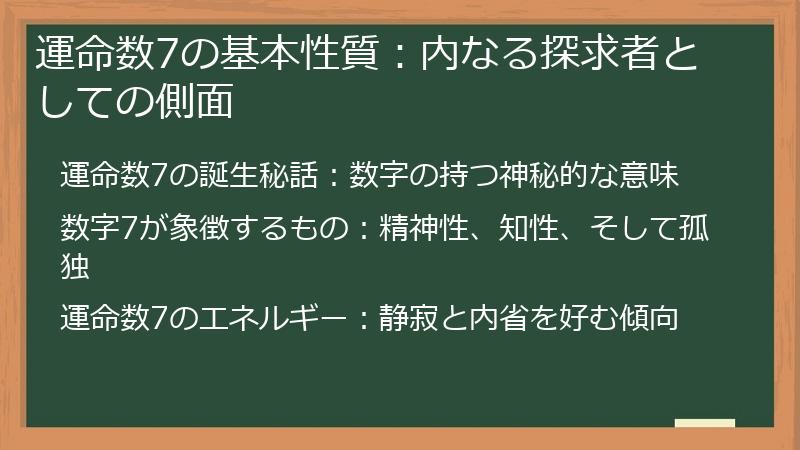 運命数7の基本性質：内なる探求者としての側面

運命数7の誕生秘話：数字の持つ神秘的な意味

数字7が象徴するもの：精神性、知性、そして孤独

運命数7のエネルギー：静寂と内省を好む傾向